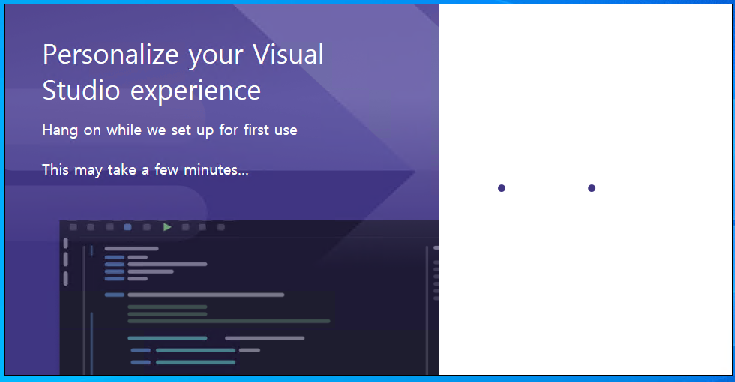 Personalize your Visual Studio experience

Hang on while we set up for first use

This may take a few minutes...